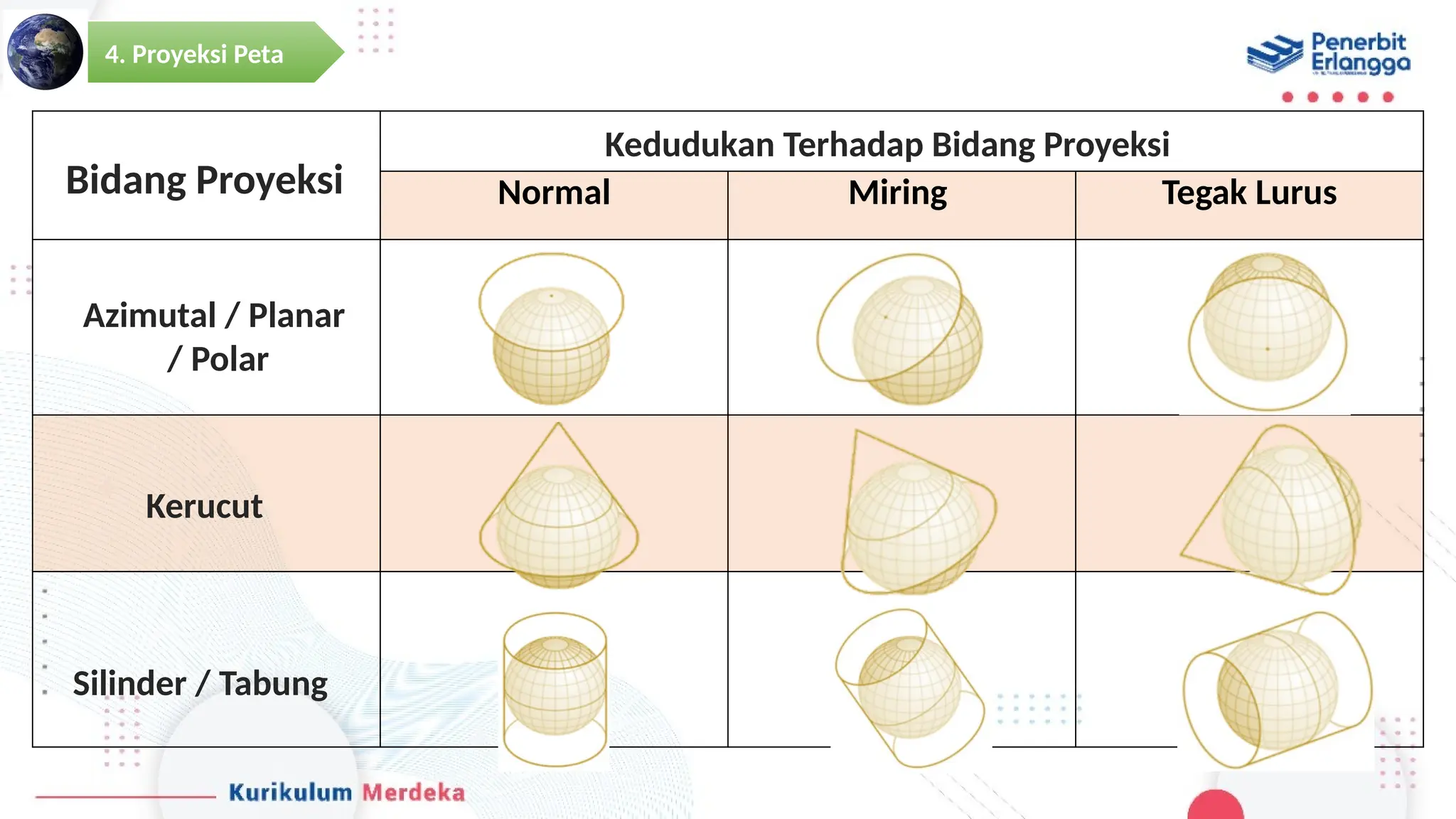 4. Proyeksi Peta

Penerbit Erlangga

| Bidang Proyeksi | Kedudukan Terhadap Bidang Proyeksi | | |
|---|---|---|---|
| | Normal | Miring | Tegak Lurus |
| Azimutal / Planar / Polar | | | |
| Kerucut | | | |
| Silinder / Tabung | | | |

Kurikulum Merdeka